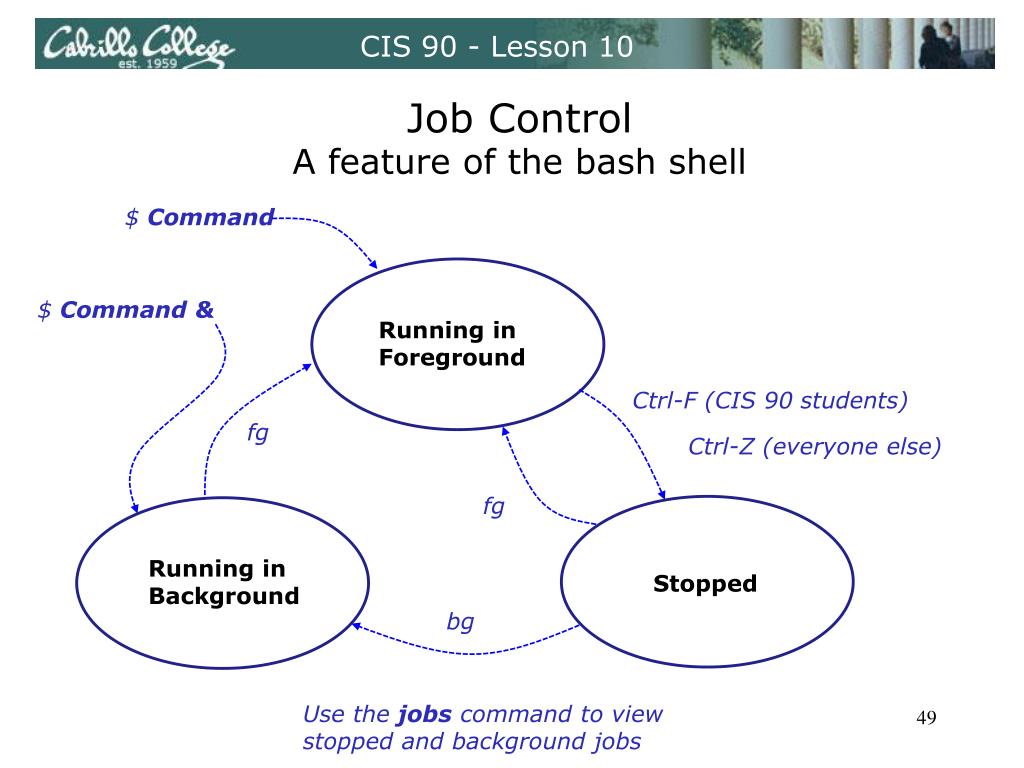 Cabrillo College est. 1959

CIS 90 - Lesson 10

Job Control
A feature of the bash shell

$ Command

$ Command &

Running in Foreground

Ctrl-F (CIS 90 students)

Ctrl-Z (everyone else)

fg

fg

Running in Background

Stopped

bg

Use the jobs command to view stopped and background jobs

49